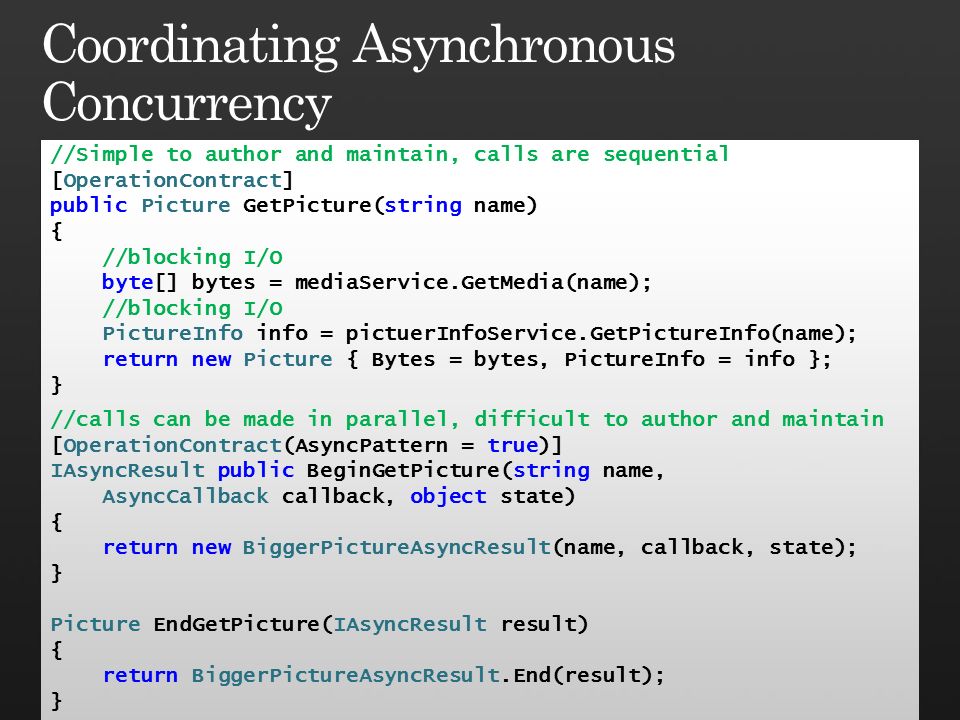 Coordinating Asynchronous Concurrency

//Simple to author and maintain, calls are sequential
[OperationContract]
public Picture GetPicture(string name)
{
    //blocking I/O
    byte[] bytes = mediaService.GetMedia(name);
    //blocking I/O
    PictureInfo info = pictuerInfoService.GetPictureInfo(name);
    return new Picture { Bytes = bytes, PictureInfo = info };
}

//calls can be made in parallel, difficult to author and maintain
[OperationContract(AsyncPattern = true)]
IAsyncResult public BeginGetPicture(string name,
    AsyncCallback callback, object state)
{
    return new BiggerPictureAsyncResult(name, callback, state);
}

Picture EndGetPicture(IAsyncResult result)
{
    return BiggerPictureAsyncResult.End(result);
}